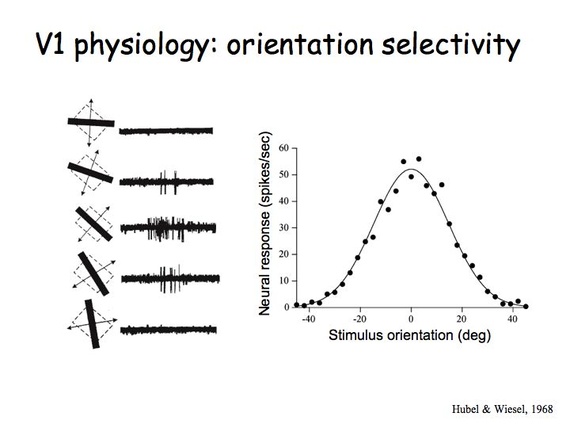 V1 physiology: orientation selectivity

Neural response (spikes/sec)

60
50
40
30
20
10
0

-40
-20
0
20
40

Stimulus orientation (deg)

Hubel & Wiesel, 1968